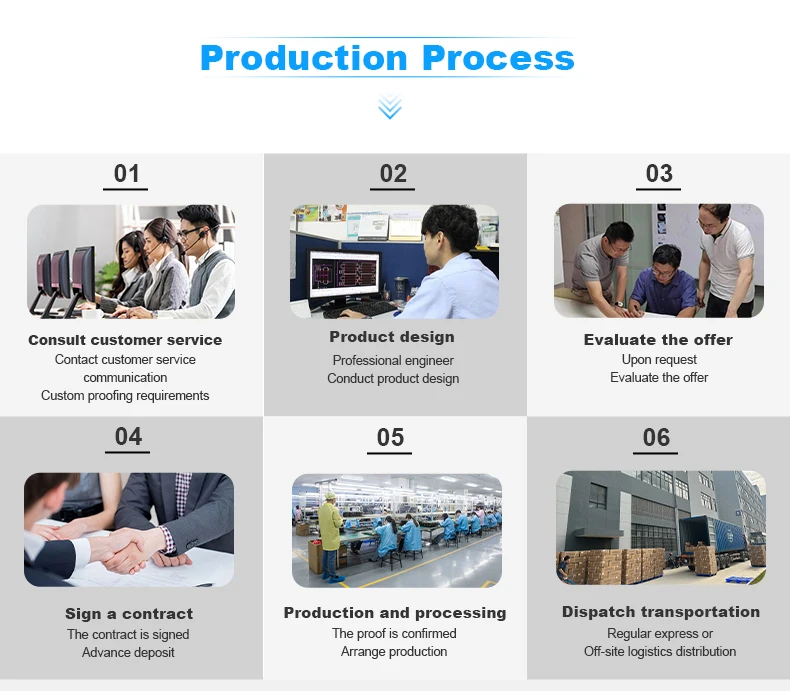 Production Process

01

Consult customer service
Contact customer service communication
Custom proofing requirements

02

Product design
Professional engineer
Conduct product design

03

Evaluate the offer
Upon request
Evaluate the offer

04

Sign a contract
The contract is signed
Advance deposit

05

Production and processing
The proof is confirmed
Arrange production

06

Dispatch transportation
Regular express or
Off-site logistics distribution